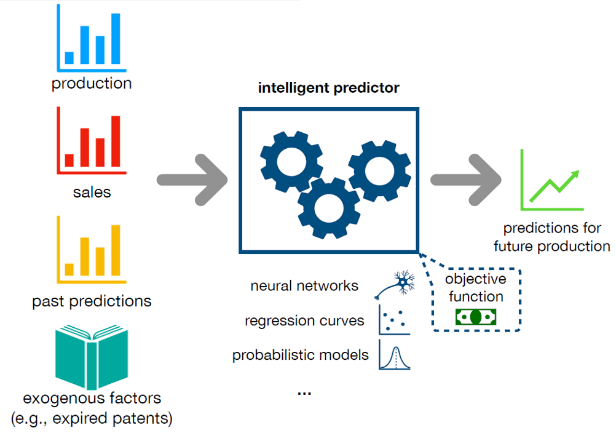 production

sales

past predictions

exogenous factors
(e.g., expired patents)

intelligent predictor

neural networks

regression curves

probabilistic models

...

objective function

predictions for future production